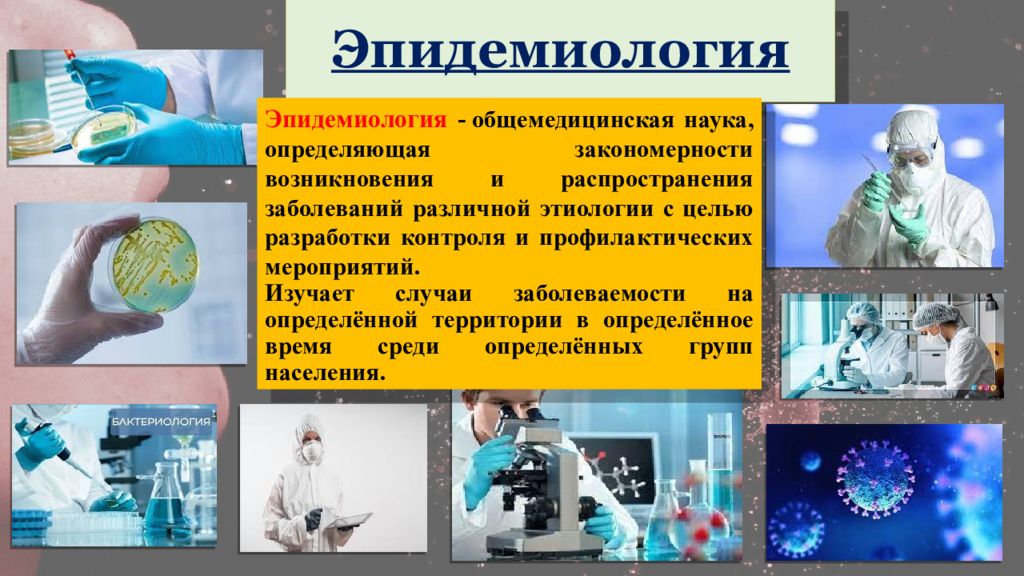 Эпидемиология

Эпидемиология - общемедицинская наука, определяющая закономерности возникновения и распространения заболеваний различной этиологии с целью разработки контроля и профилактических мероприятий.
Изучает случаи заболеваемости на определённой территории в определённое время среди определённых групп населения.

БАКТЕРИОЛОГИЯ